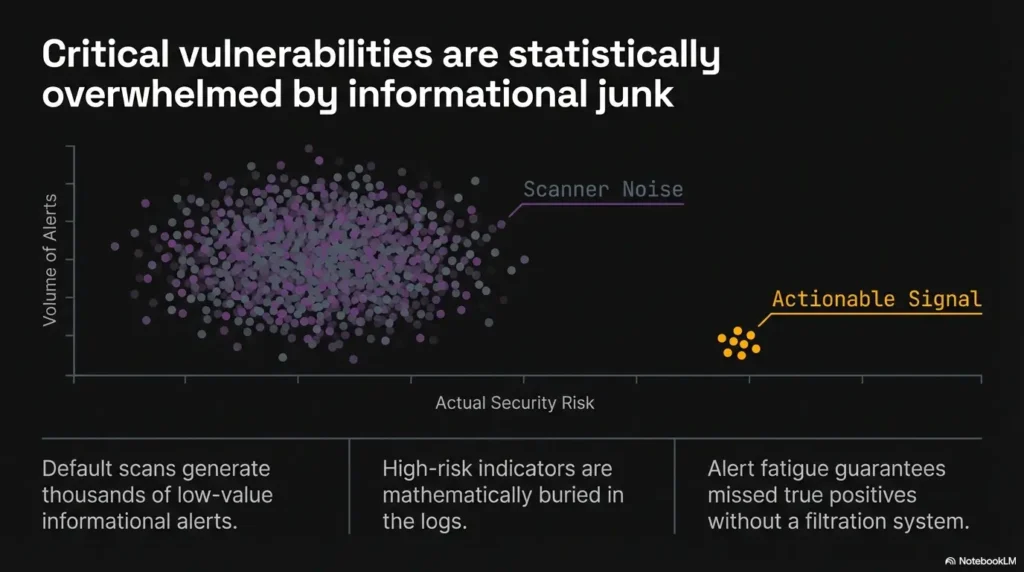 Critical vulnerabilities are statistically overwhelmed by informational junk

Volume of Alerts

Scanner Noise

Actionable Signal

Actual Security Risk

Default scans generate thousands of low-value informational alerts.

High-risk indicators are mathematically buried in the logs.

Alert fatigue guarantees missed true positives without a filtration system.

NotebookLM